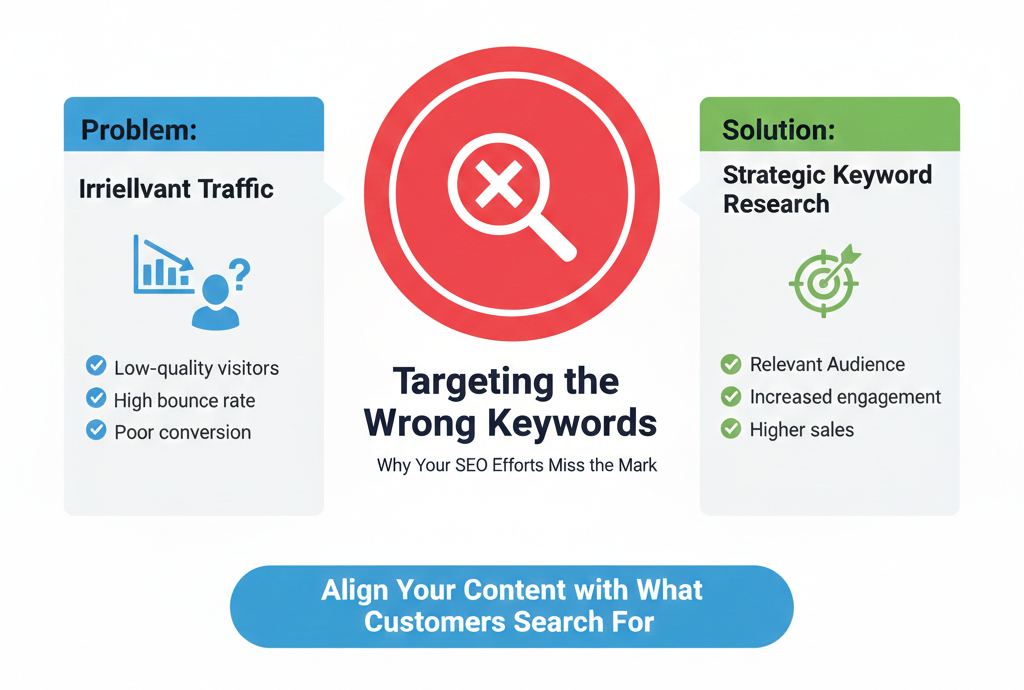 Problem:

Irriellvant Traffic

Low-quality visitors
High bounce rate
Poor conversion

Targeting the Wrong Keywords

Why Your SEO Efforts Miss the Mark

Solution:

Strategic Keyword Research

Relevant Audience
Increased engagement
Higher sales

Align Your Content with What Customers Search For